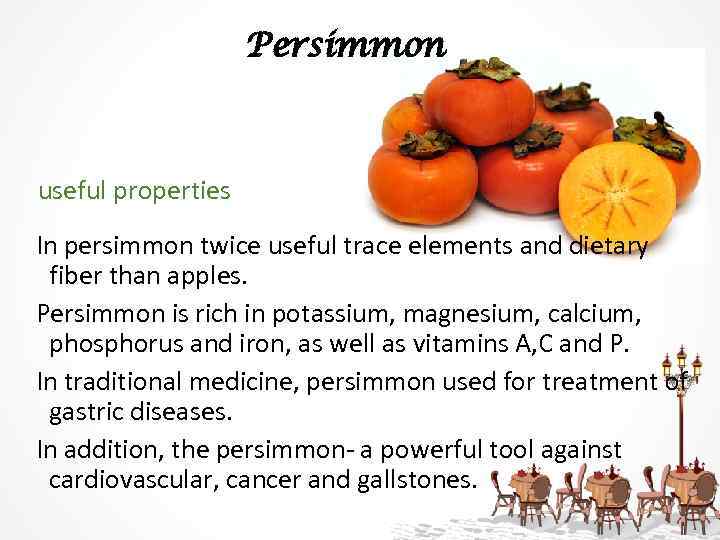 Persimmon

useful properties

In persimmon twice useful trace elements and dietary fiber than apples.

Persimmon is rich in potassium, magnesium, calcium, phosphorus and iron, as well as vitamins A,C and P.

In traditional medicine, persimmon used for treatment of gastric diseases.

In addition, the persimmon- a powerful tool against cardiovascular, cancer and gallstones.